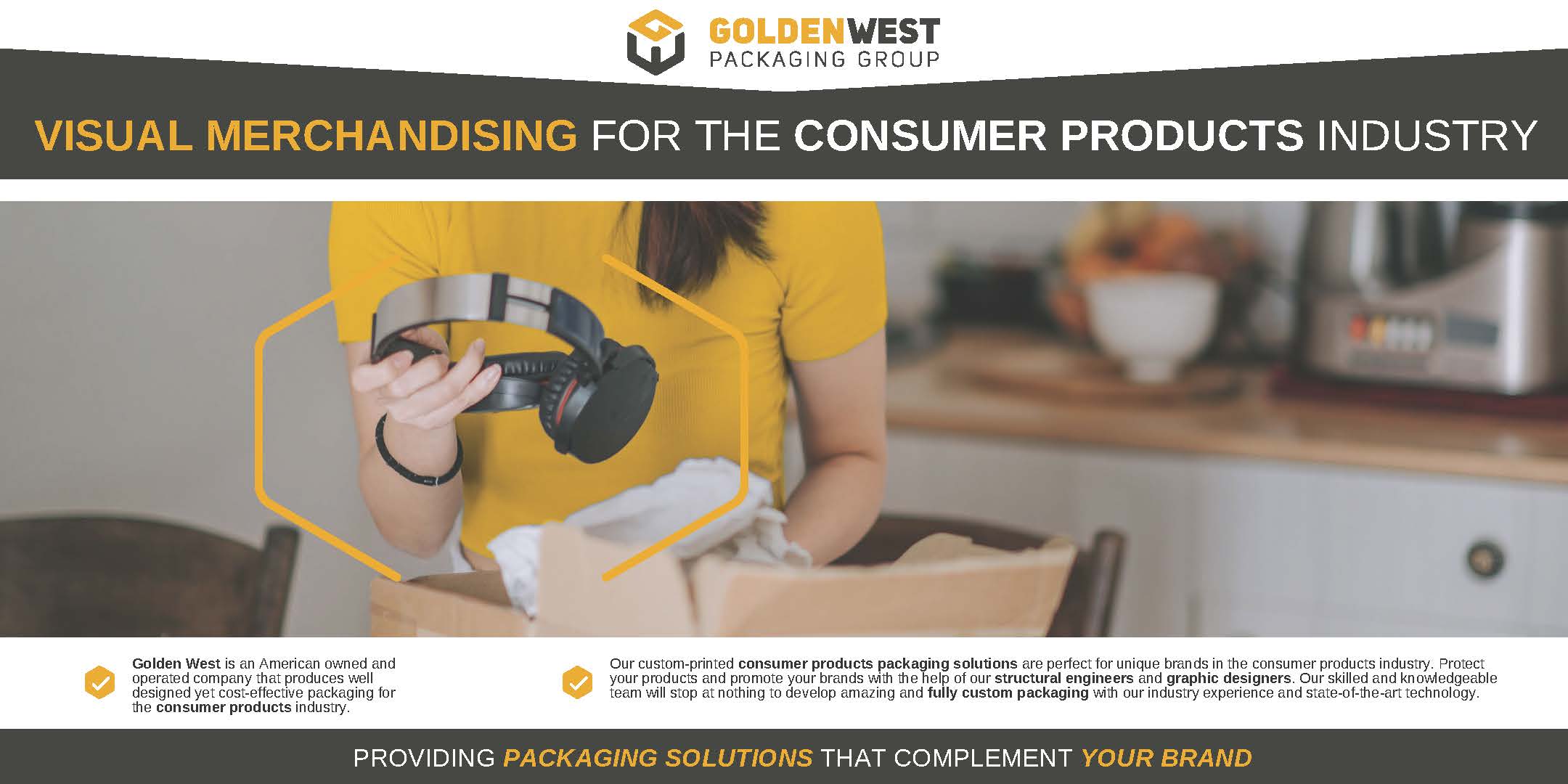 GOLDENWEST
PACKAGING GROUP

VISUAL MERCHANDISING FOR THE CONSUMER PRODUCTS INDUSTRY

Golden West is an American owned and operated company that produces well designed yet cost-effective packaging for the consumer products industry.

Our custom-printed consumer products packaging solutions are perfect for unique brands in the consumer products industry. Protect your products and promote your brands with the help of our structural engineers and graphic designers. Our skilled and knowledgeable team will stop at nothing to develop amazing and fully custom packaging with our industry experience and state-of-the-art technology.

PROVIDING PACKAGING SOLUTIONS THAT COMPLEMENT YOUR BRAND